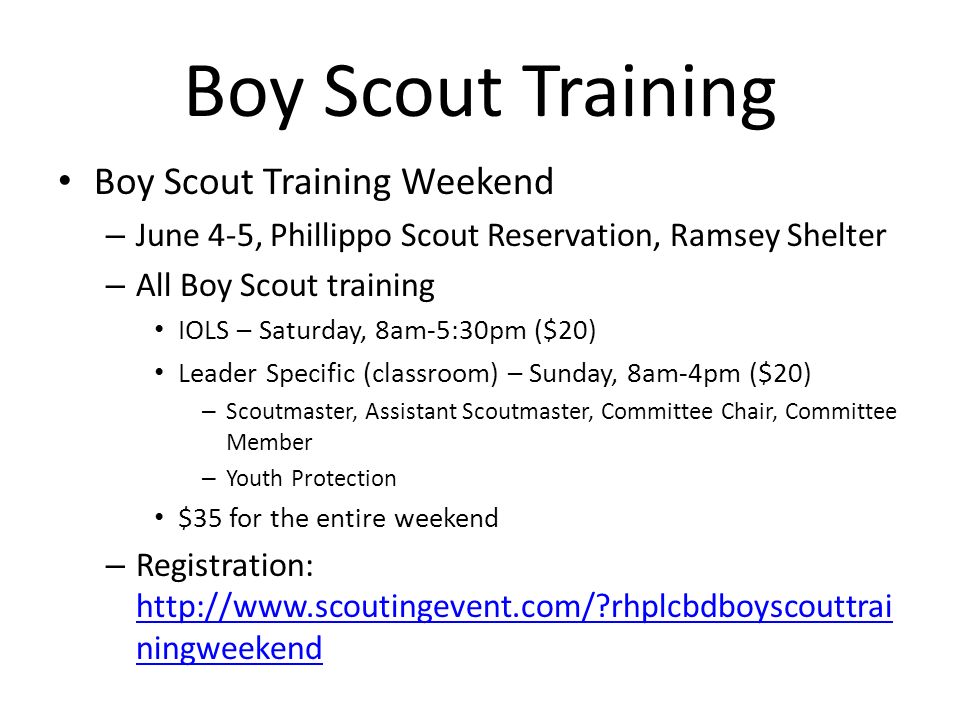 Boy Scout Training

• Boy Scout Training Weekend
– June 4-5, Phillippo Scout Reservation, Ramsey Shelter
– All Boy Scout training
• IOLS – Saturday, 8am-5:30pm ($20)
• Leader Specific (classroom) – Sunday, 8am-4pm ($20)
– Scoutmaster, Assistant Scoutmaster, Committee Chair, Committee Member
– Youth Protection
• $35 for the entire weekend
– Registration: http://www.scoutingevent.com/?rhplcbdboyscouttrainingweekend